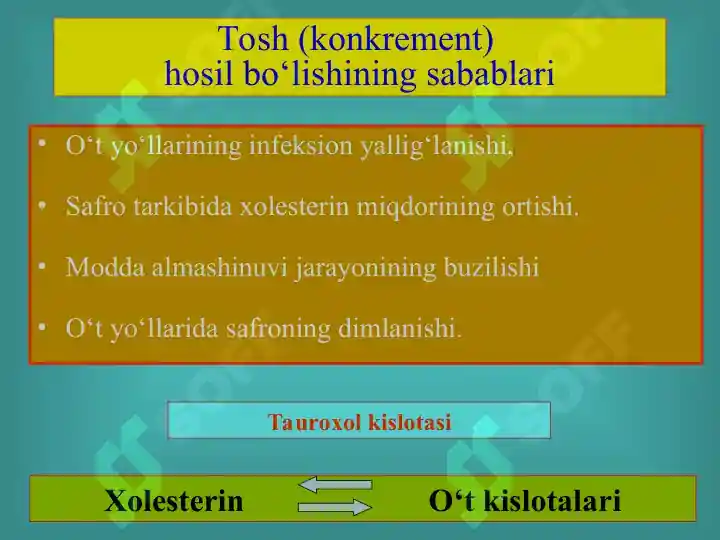 Tosh (konkrement) hosil bo‘lishining sabablari

• O‘t yo‘llarining infeksion yallig‘lanishi.

• Safro tarkibida xolesterin miqdorining ortishi.

• Modda almashinuvi jarayonining buzilishi

• O‘t yo‘llarida safroning dimlanishi.

Tauroxol kislotasi

Xolesterin

O‘t kislotalari